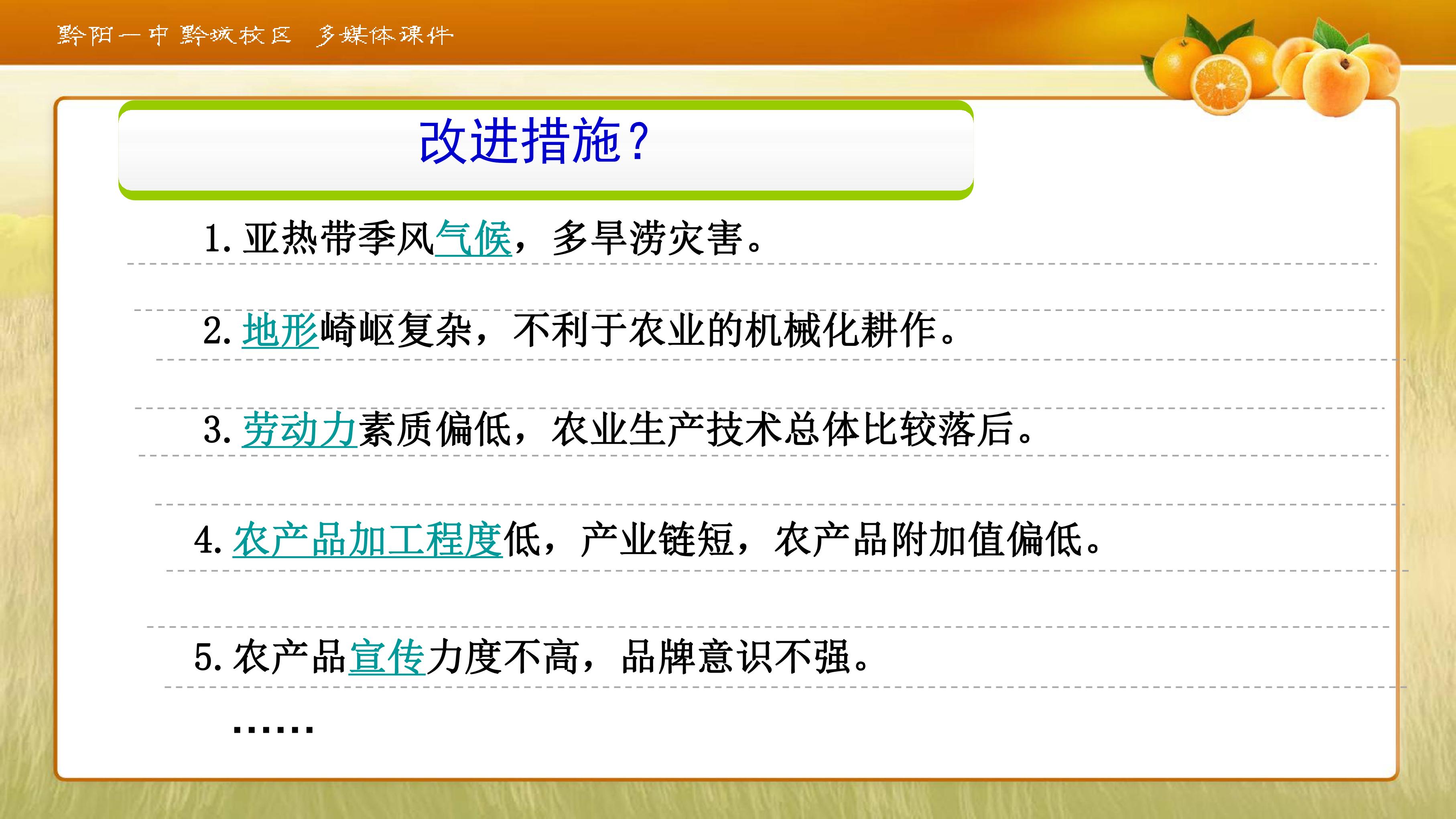 黔阳一中 黔城校区 多媒体课件

改进措施？

1.亚热带季风气候，多旱涝灾害。

2.地形崎岖复杂，不利于农业的机械化耕作。

3.劳动力素质偏低，农业生产技术总体比较落后。

4.农产品加工程度低，产业链短，农产品附加值偏低。

5.农产品宣传力度不高，品牌意识不强。

……